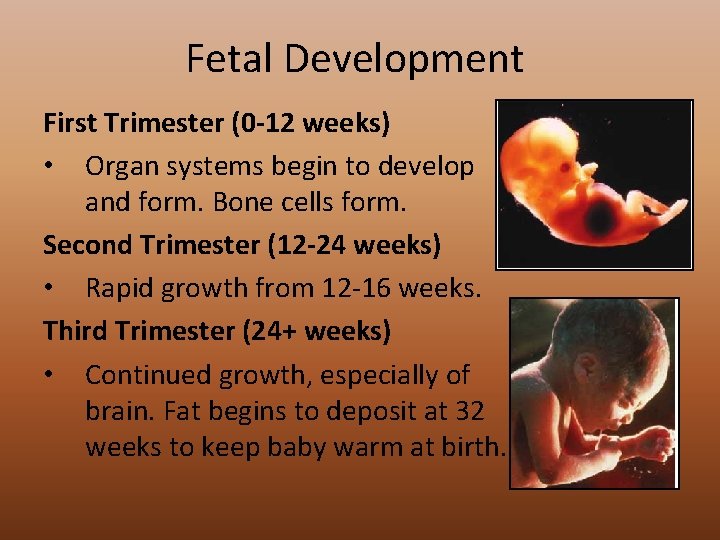 Fetal Development

First Trimester (0-12 weeks)

• Organ systems begin to develop and form. Bone cells form.

Second Trimester (12-24 weeks)

• Rapid growth from 12-16 weeks.

Third Trimester (24+ weeks)

• Continued growth, especially of brain. Fat begins to deposit at 32 weeks to keep baby warm at birth.